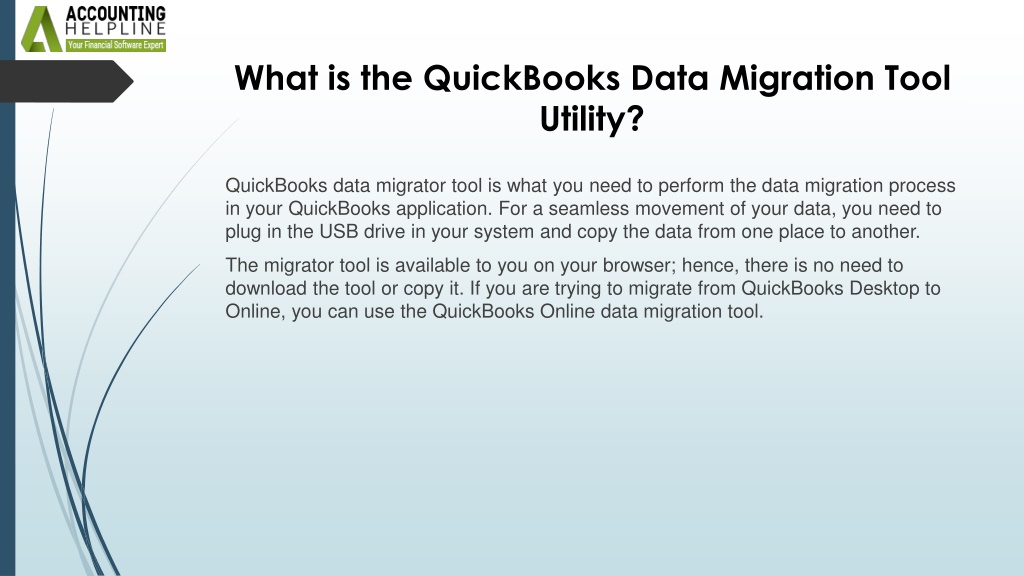 ACCOUNTING
HELPLINE
Your Financial Software Expert

What is the QuickBooks Data Migration Tool Utility?

QuickBooks data migrator tool is what you need to perform the data migration process in your QuickBooks application. For a seamless movement of your data, you need to plug in the USB drive in your system and copy the data from one place to another.

The migrator tool is available to you on your browser; hence, there is no need to download the tool or copy it. If you are trying to migrate from QuickBooks Desktop to Online, you can use the QuickBooks Online data migration tool.